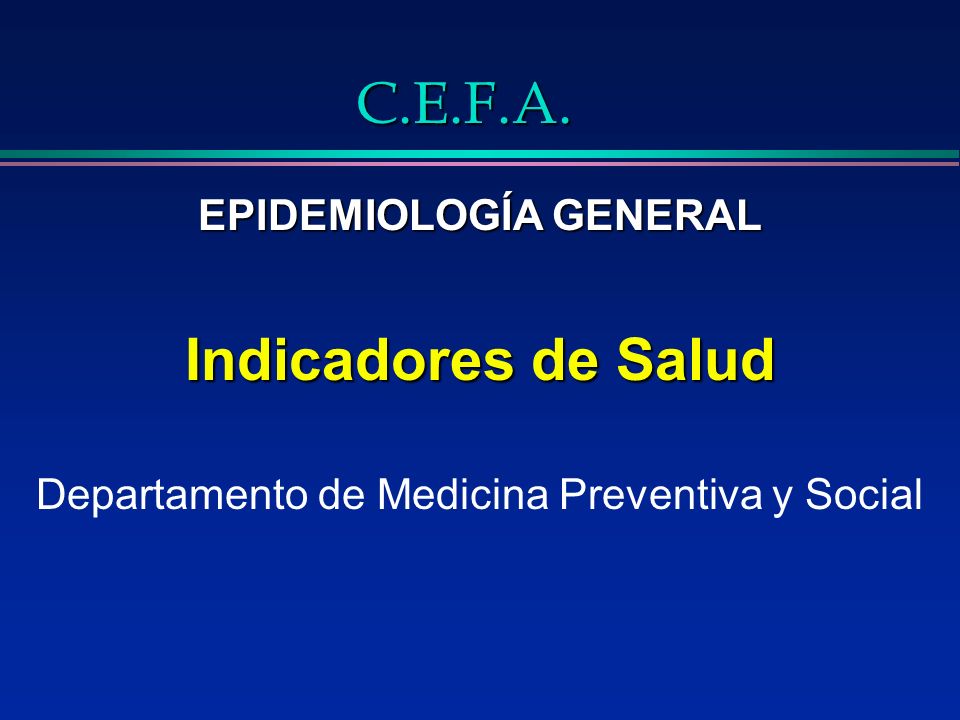 C.E.F.A.

EPIDEMIOLOGÍA GENERAL

Indicadores de Salud

Departamento de Medicina Preventiva y Social